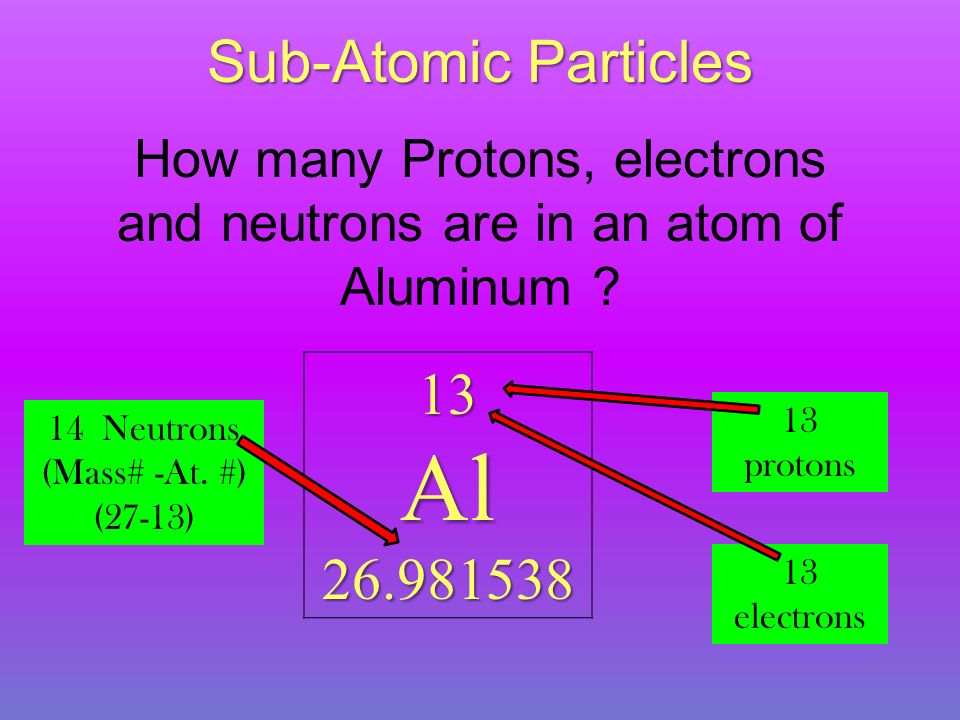 Sub-Atomic Particles

How many Protons, electrons and neutrons are in an atom of Aluminum ?

14 Neutrons (Mass# -At. #) (27-13)

13
Al
26.981538

13 protons

13 electrons